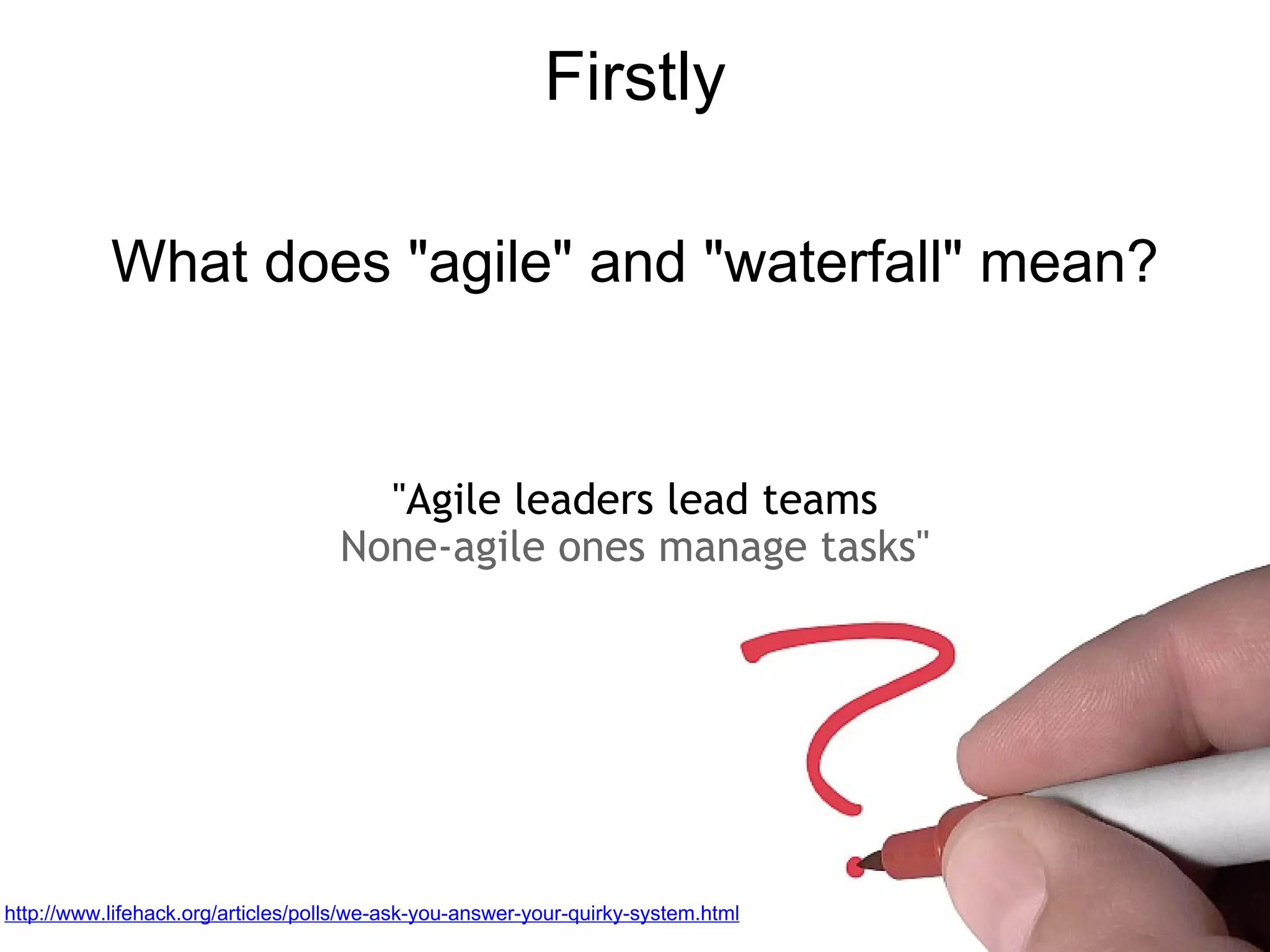 Firstly

What does "agile" and "waterfall" mean?

"Agile leaders lead teams
None-agile ones manage tasks"

http://www.lifehack.org/articles/polls/we-ask-you-answer-your-quirky-system.html